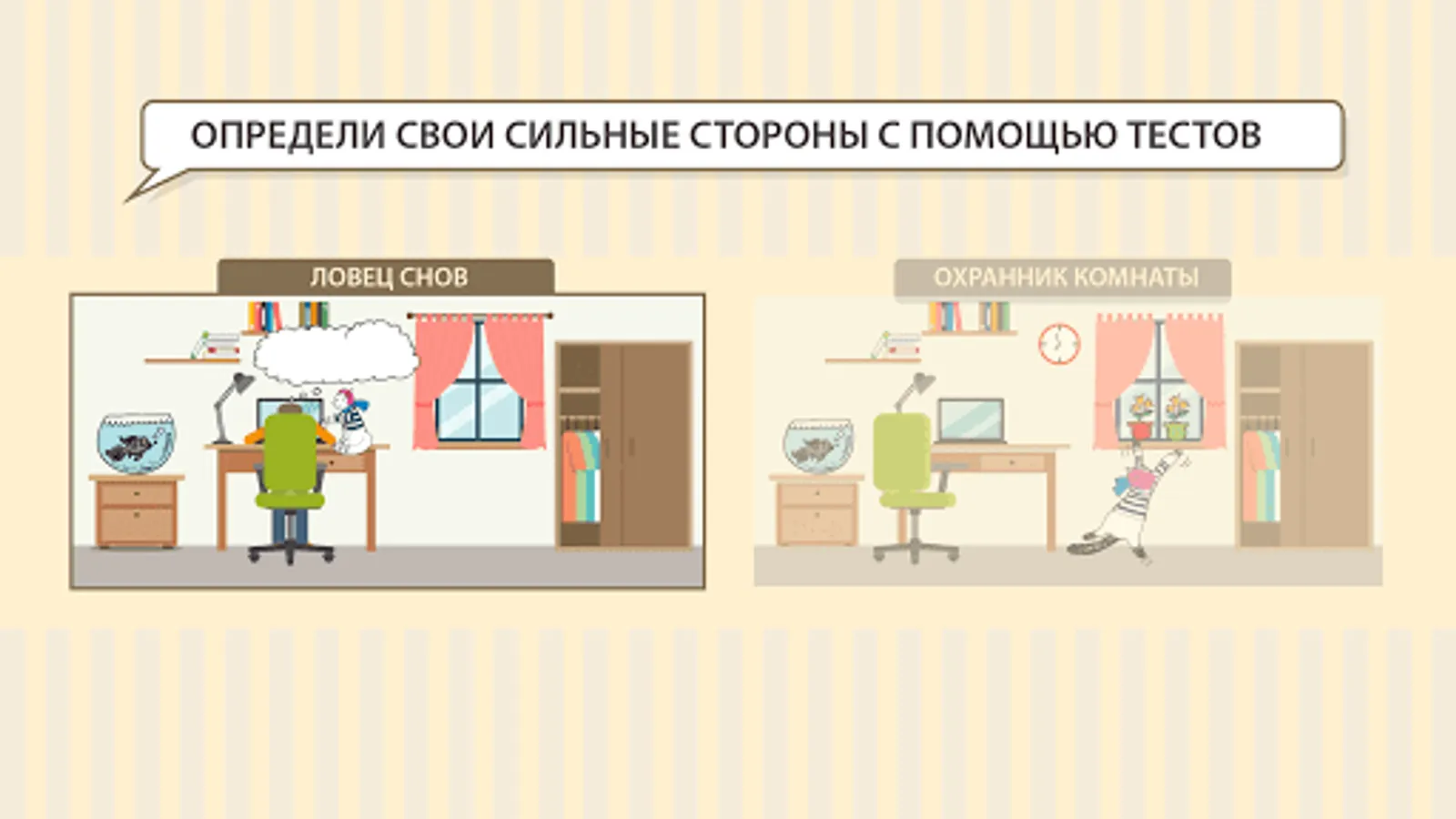 ОПРЕДЕЛИ СВОИ СИЛЬНЫЕ СТОРОНЫ С ПОМОЩЬЮ ТЕСТОВ

ЛОВЕЦ СНОВ

ОХРАННИК КОМНАТЫ